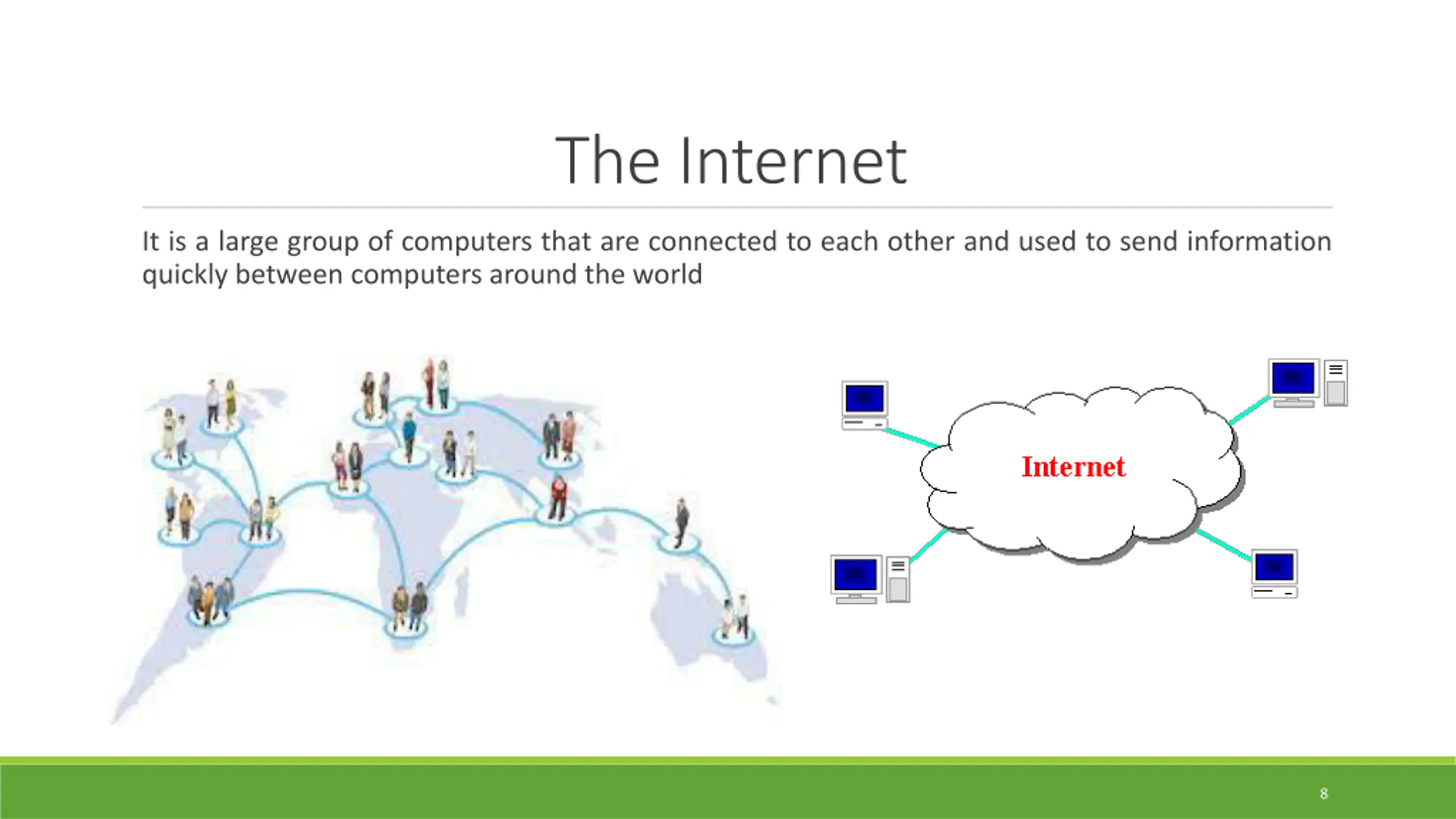 The Internet

It is a large group of computers that are connected to each other and used to send information quickly between computers around the world

Internet

8